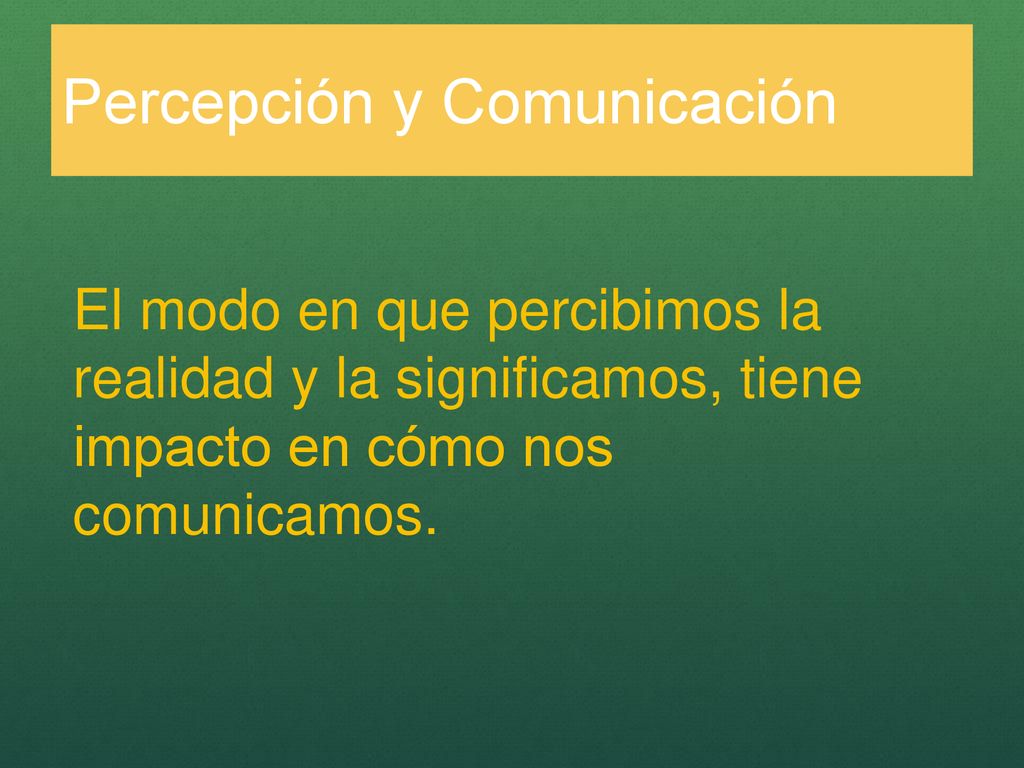 Percepción y Comunicación

El modo en que percibimos la realidad y la significamos, tiene impacto en cómo nos comunicamos.